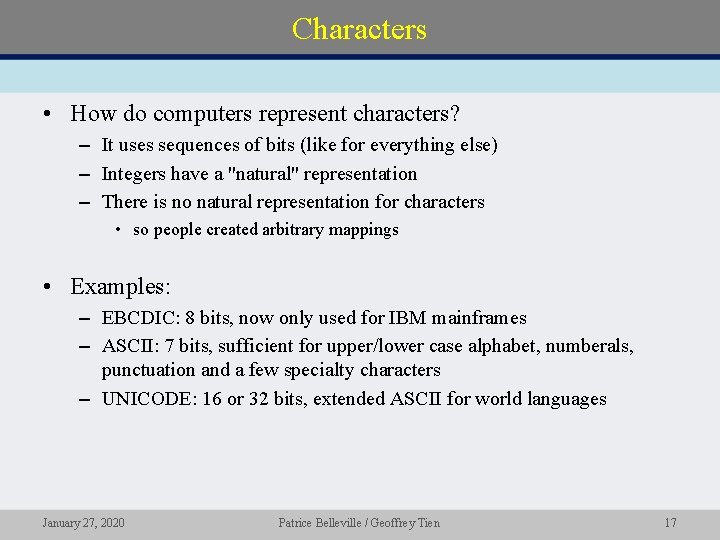 Characters

• How do computers represent characters?
– It uses sequences of bits (like for everything else)
– Integers have a "natural" representation
– There is no natural representation for characters
• so people created arbitrary mappings

• Examples:
– EBCDIC: 8 bits, now only used for IBM mainframes
– ASCII: 7 bits, sufficient for upper/lower case alphabet, numberals, punctuation and a few specialty characters
– UNICODE: 16 or 32 bits, extended ASCII for world languages

January 27, 2020

Patrice Belleville / Geoffrey Tien

17